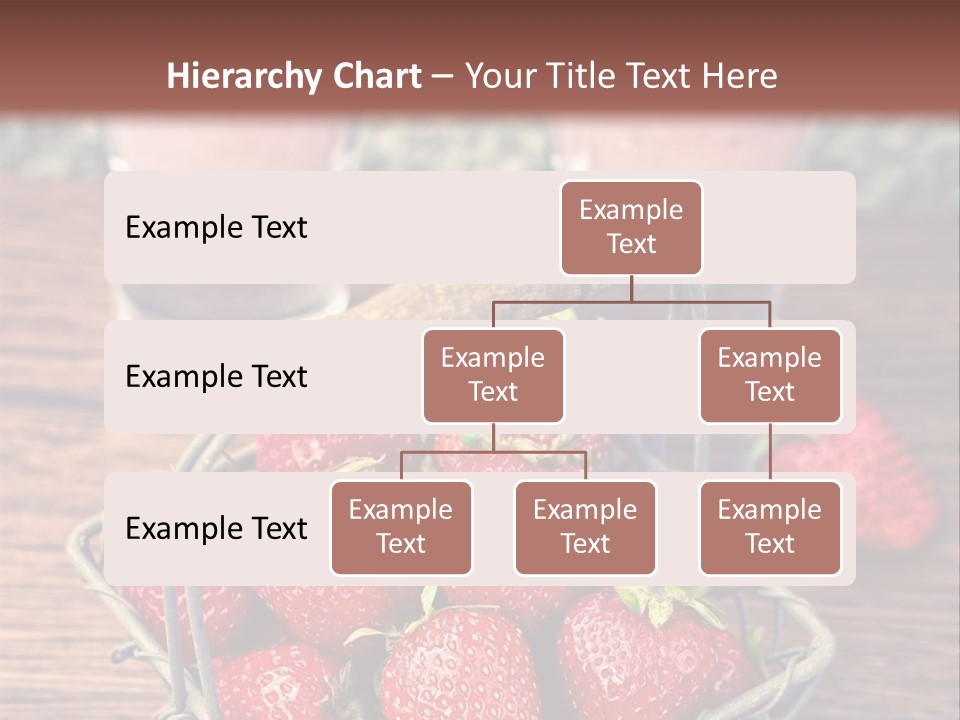 Hierarchy Chart – Your Title Text Here

Example Text

Example Text

Example Text

Example Text

Example Text

Example Text

Example Text

Example Text

Example Text